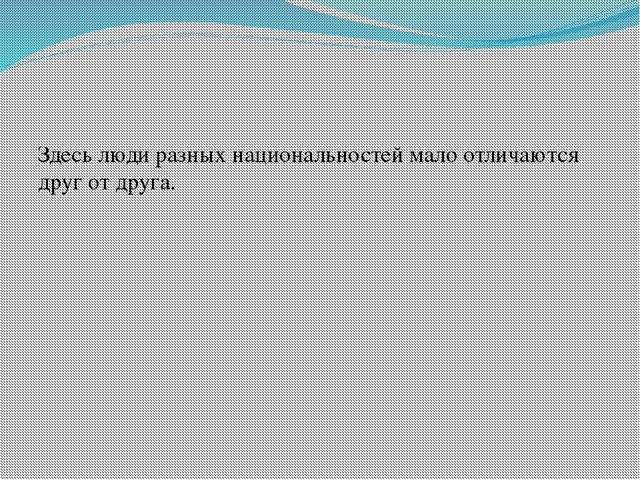 Здесь люди разных национальностей мало отличаются друг от друга.